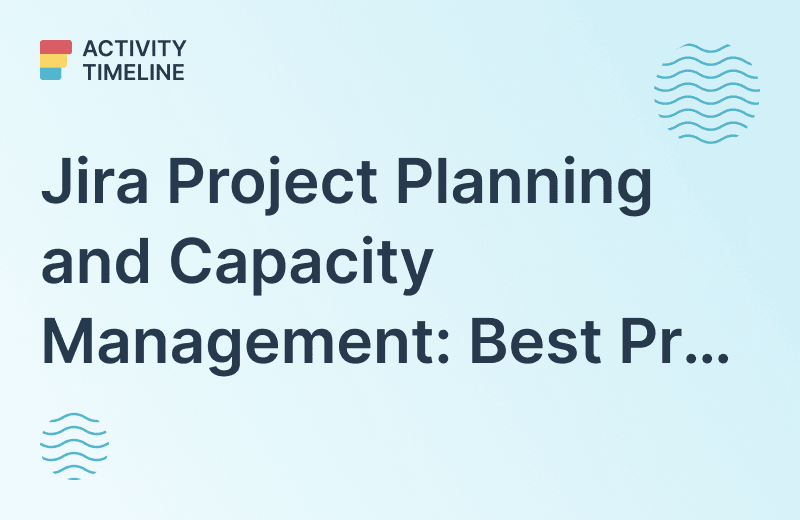 ACTIVITY TIMELINE

Jira Project Planning and Capacity Management: Best Pr...